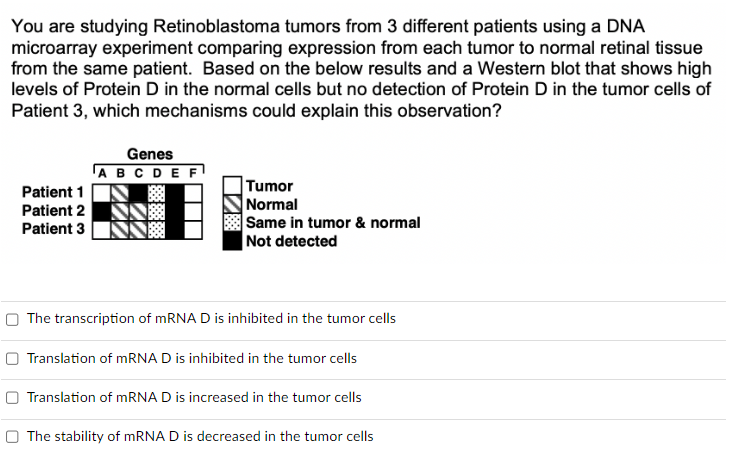 You are studying Retinoblastoma tumors from 3 different patients using a DNA microarray experiment comparing expression from each tumor to normal retinal tissue from the same patient. Based on the below results and a Western blot that shows high levels of Protein D in the normal cells but no detection of Protein D in the tumor cells of Patient 3, which mechanisms could explain this observation?

Genes
A B C D E F

Patient 1
Patient 2
Patient 3

Tumor
Normal
Same in tumor & normal
Not detected

The transcription of mRNA D is inhibited in the tumor cells

Translation of mRNA D is inhibited in the tumor cells

Translation of mRNA D is increased in the tumor cells

The stability of mRNA D is decreased in the tumor cells